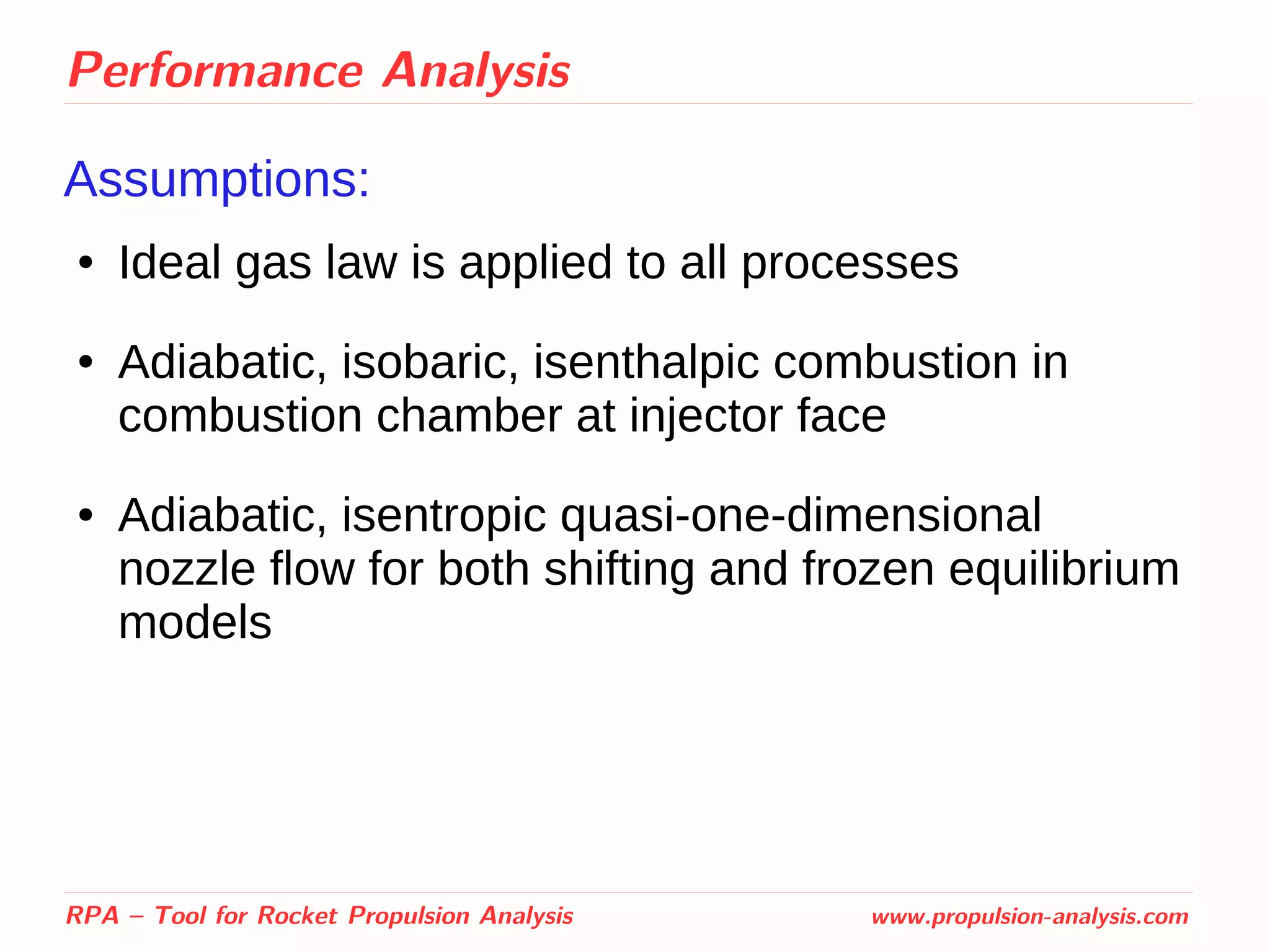 Performance Analysis

Assumptions:

• Ideal gas law is applied to all processes

• Adiabatic, isobaric, isenthalpic combustion in combustion chamber at injector face

• Adiabatic, isentropic quasi-one-dimensional nozzle flow for both shifting and frozen equilibrium models

RPA – Tool for Rocket Propulsion Analysis

www.propulsion-analysis.com